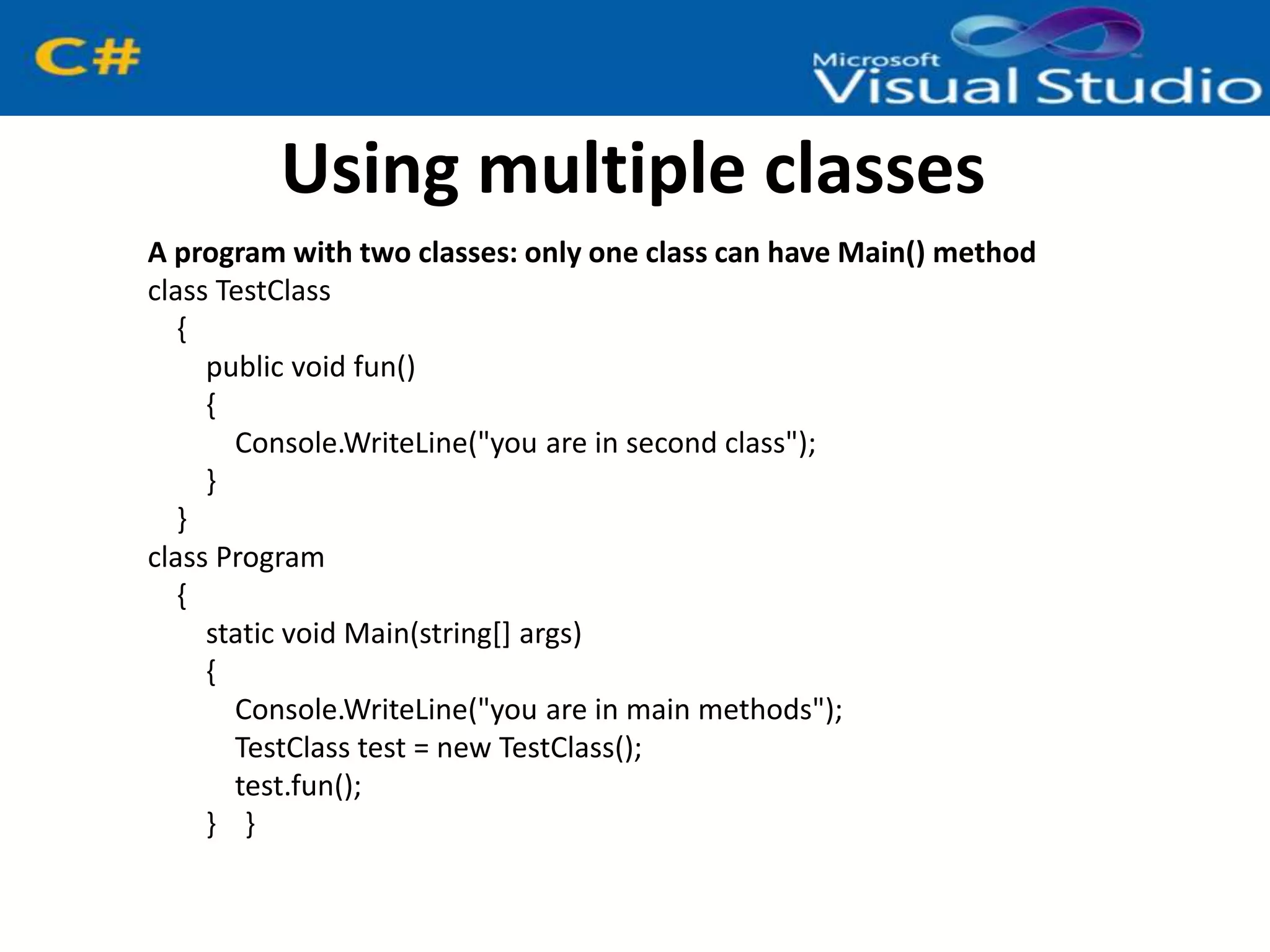 C#

Microsoft Visual Studio

Using multiple classes

A program with two classes: only one class can have Main() method

class TestClass
{
public void fun()
{
Console.WriteLine("you are in second class");
}
}
class Program
{
static void Main(string[] args)
{
Console.WriteLine("you are in main methods");
TestClass test = new TestClass();
test.fun();
} }